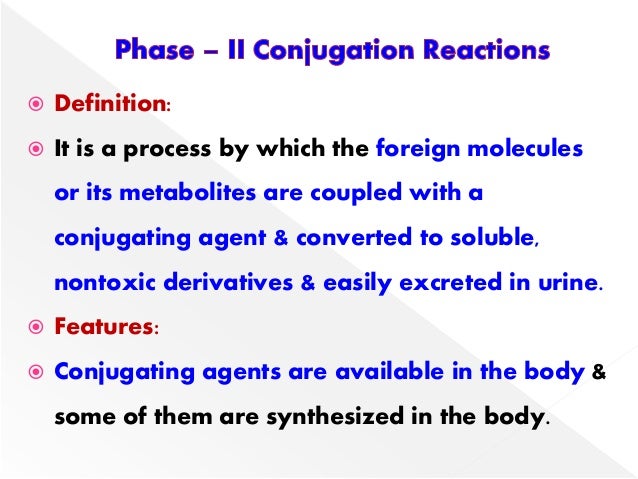 Phase – II Conjugation Reactions

Definition:

It is a process by which the foreign molecules or its metabolites are coupled with a conjugating agent & converted to soluble, nontoxic derivatives & easily excreted in urine.

Features:

Conjugating agents are available in the body & some of them are synthesized in the body.